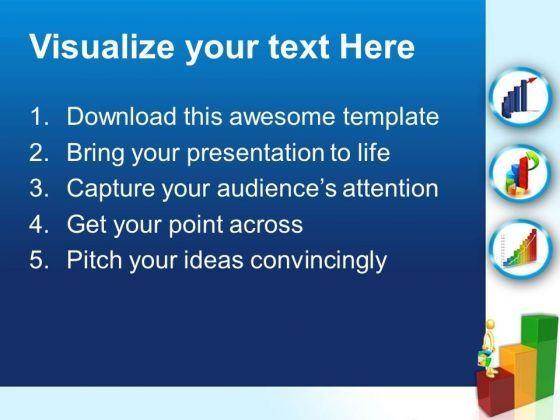 Visualize your text Here

1. Download this awesome template
2. Bring your presentation to life
3. Capture your audience's attention
4. Get your point across
5. Pitch your ideas convincingly